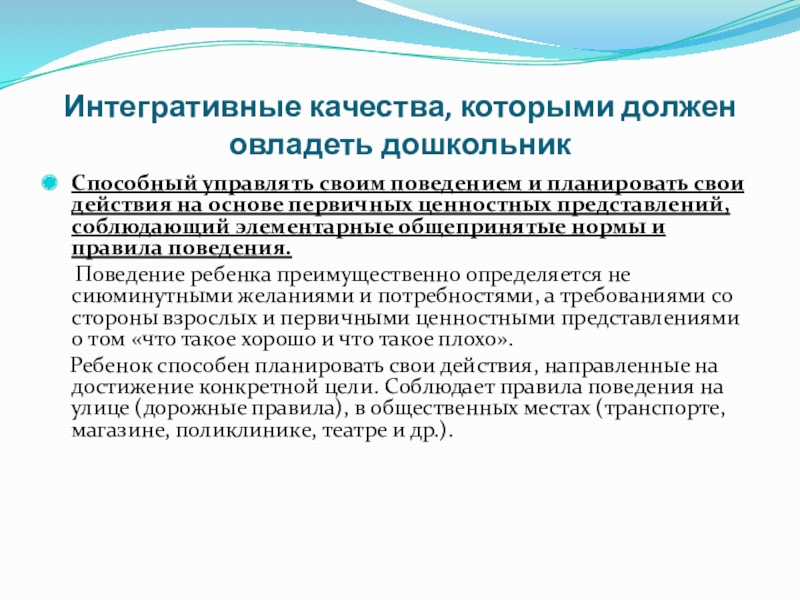 Интегративные качества, которыми должен овладеть дошкольник

Способный управлять своим поведением и планировать свои действия на основе первичных ценностных представлений, соблюдающий элементарные общепринятые нормы и правила поведения.

Поведение ребенка преимущественно определяется не сиюминутными желаниями и потребностями, а требованиями со стороны взрослых и первичными ценностными представлениями о том «что такое хорошо и что такое плохо».

Ребенок способен планировать свои действия, направленные на достижение конкретной цели. Соблюдает правила поведения на улице (дорожные правила), в общественных местах (транспорте, магазине, поликлинике, театре и др.).